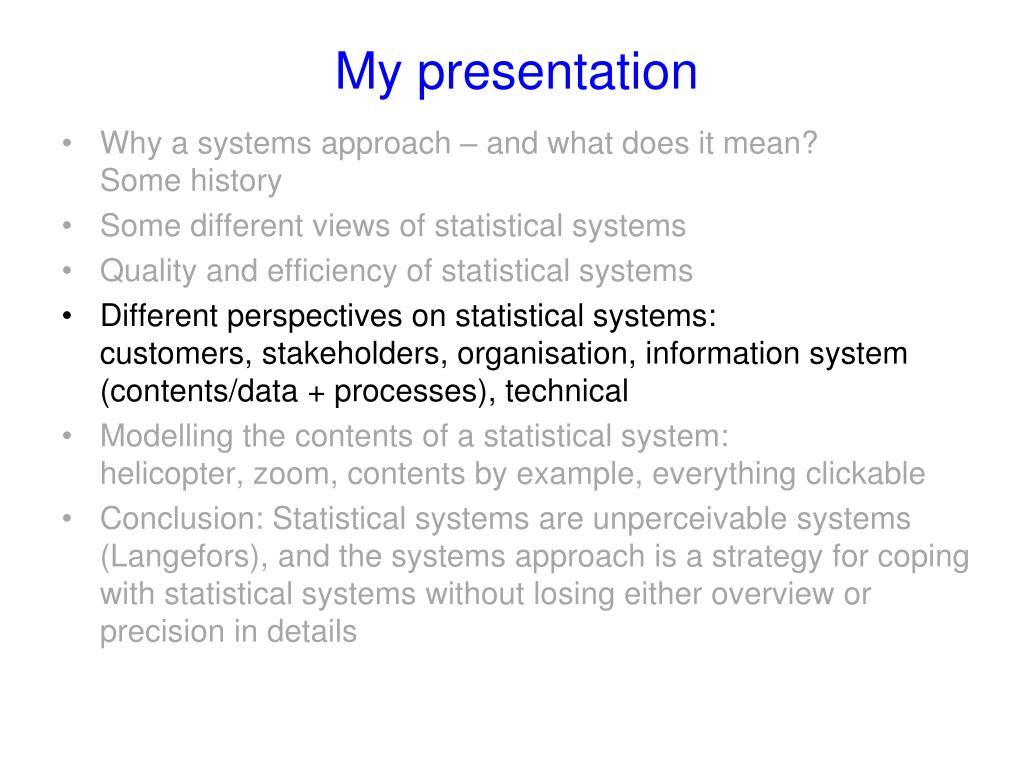 My presentation

• Why a systems approach – and what does it mean?
Some history

• Some different views of statistical systems

• Quality and efficiency of statistical systems

• Different perspectives on statistical systems:
customers, stakeholders, organisation, information system (contents/data + processes), technical

• Modelling the contents of a statistical system:
helicopter, zoom, contents by example, everything clickable

• Conclusion: Statistical systems are unperceivable systems (Langefors), and the systems approach is a strategy for coping with statistical systems without losing either overview or precision in details